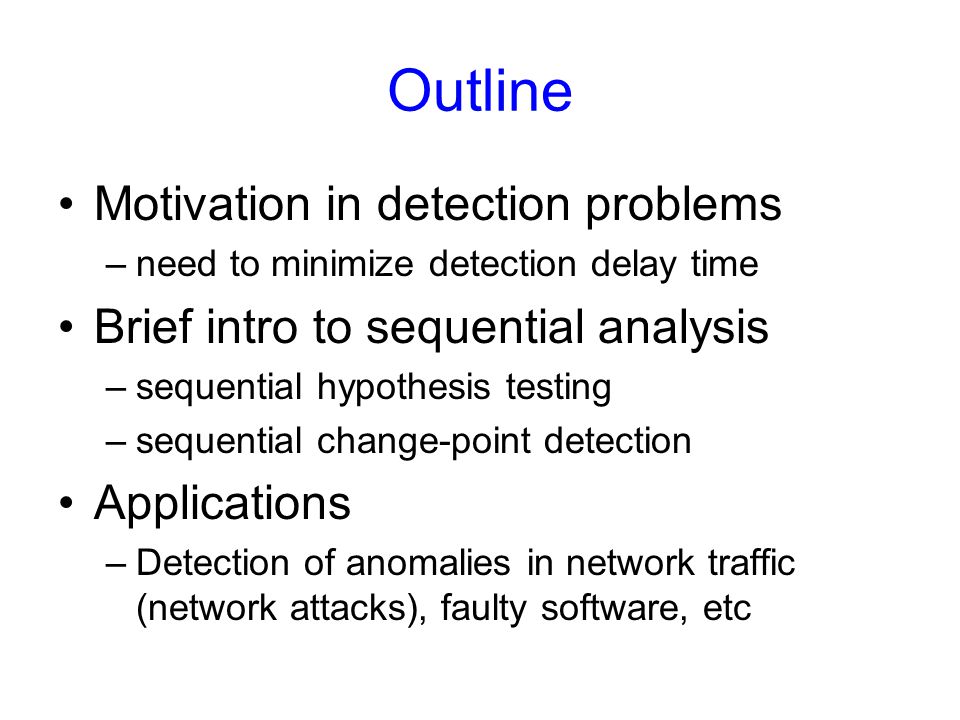 Outline

• Motivation in detection problems
– need to minimize detection delay time
• Brief intro to sequential analysis
– sequential hypothesis testing
– sequential change-point detection
• Applications
– Detection of anomalies in network traffic (network attacks), faulty software, etc